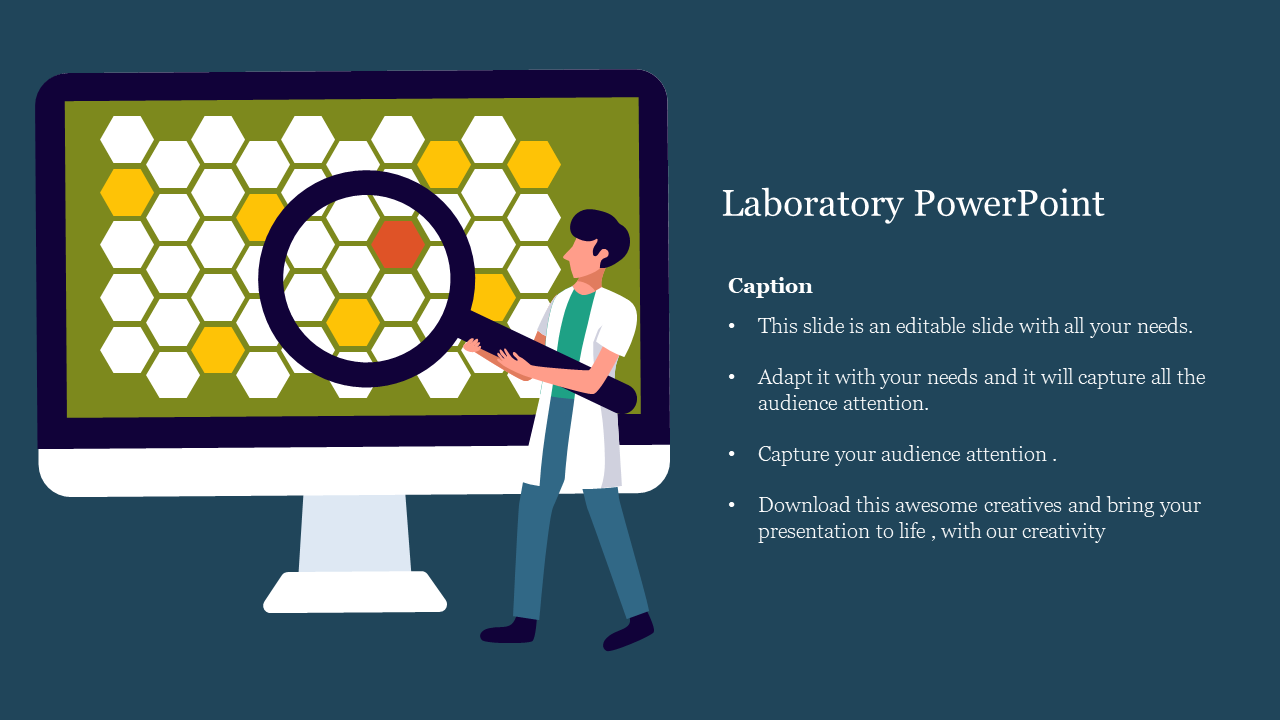 Laboratory PowerPoint

Caption

• This slide is an editable slide with all your needs.

• Adapt it with your needs and it will capture all the audience attention.

• Capture your audience attention .

• Download this awesome creatives and bring your presentation to life , with our creativity